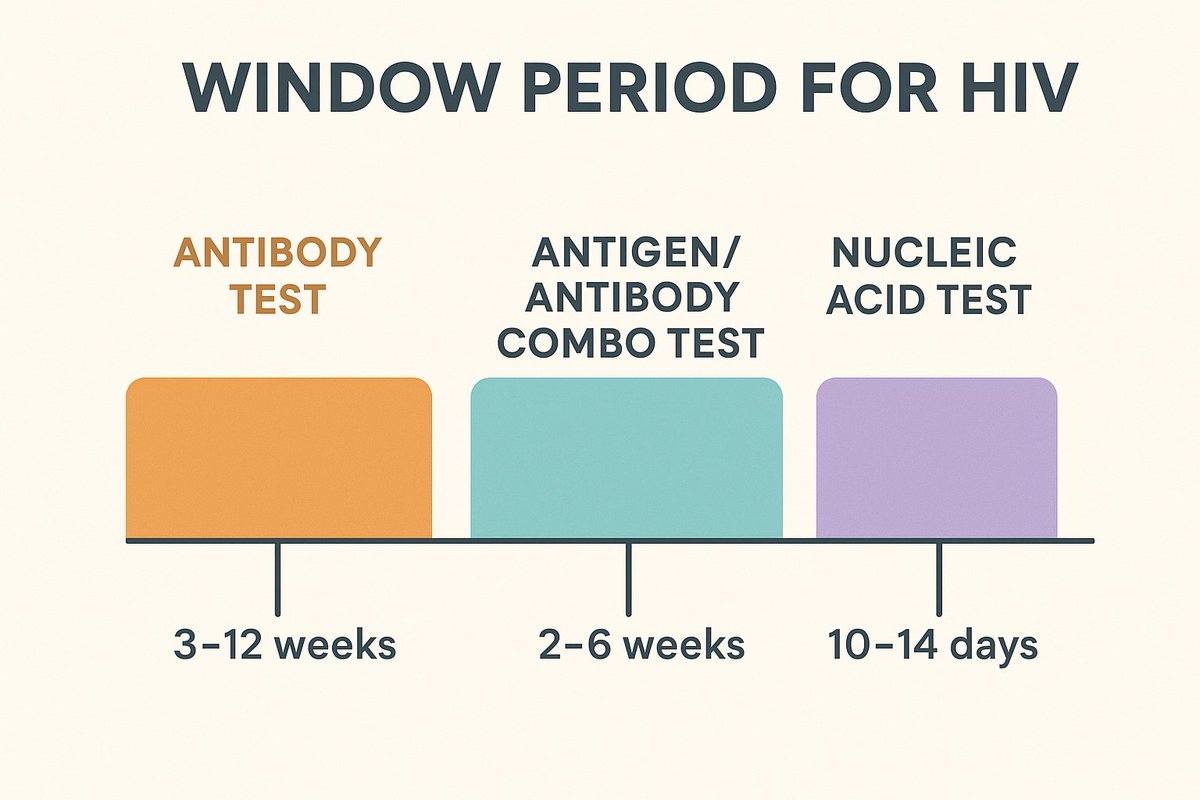 WINDOW PERIOD FOR HIV

ANTIBODY TEST

ANTIGEN/ ANTIBODY COMBO TEST

NUCLEIC ACID TEST

3–12 weeks

2–6 weeks

10–14 days